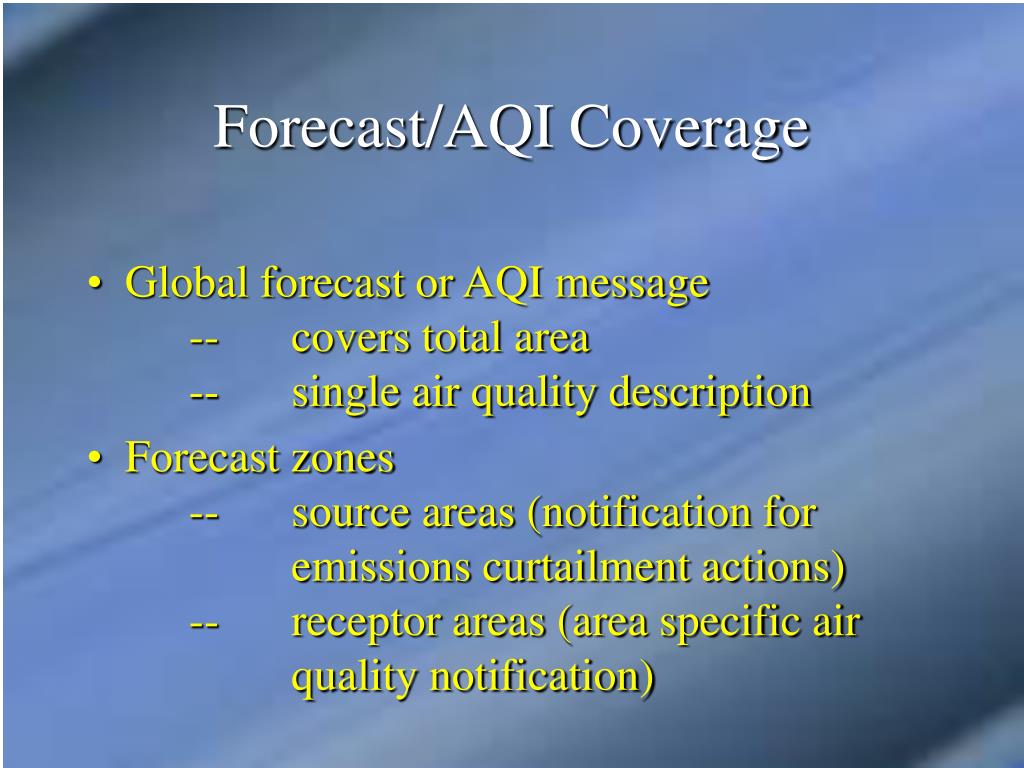 Forecast/AQI Coverage

• Global forecast or AQI message
-- covers total area
-- single air quality description

• Forecast zones
-- source areas (notification for emissions curtailment actions)
-- receptor areas (area specific air quality notification)